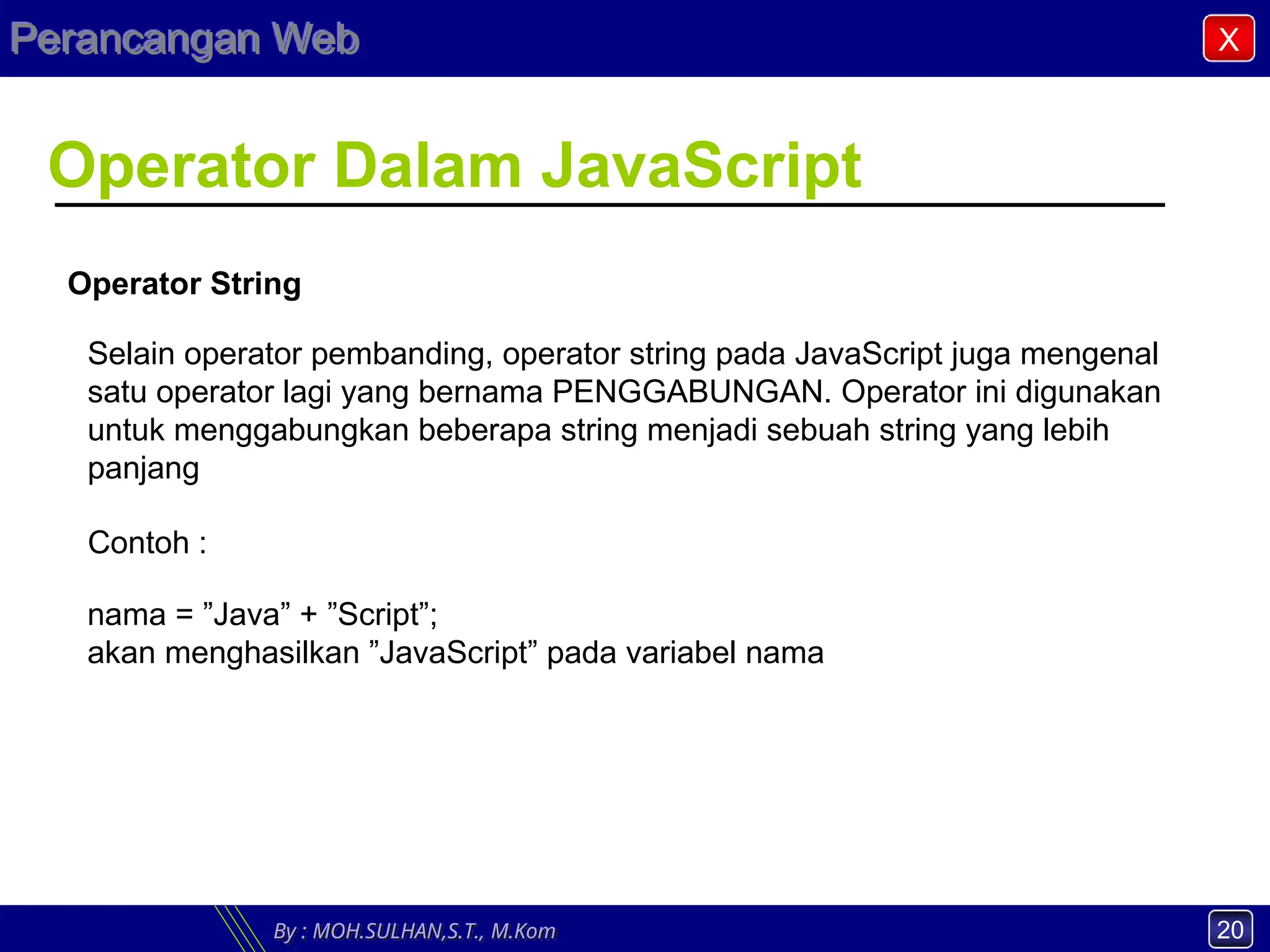 Perancangan Web

X

Operator Dalam JavaScript

Operator String

Selain operator pembanding, operator string pada JavaScript juga mengenal satu operator lagi yang bernama PENGGABUNGAN. Operator ini digunakan untuk menggabungkan beberapa string menjadi sebuah string yang lebih panjang

Contoh :

nama = ”Java” + ”Script”;
akan menghasilkan ”JavaScript” pada variabel nama

By : MOH.SULHAN,S.T., M.Kom

20